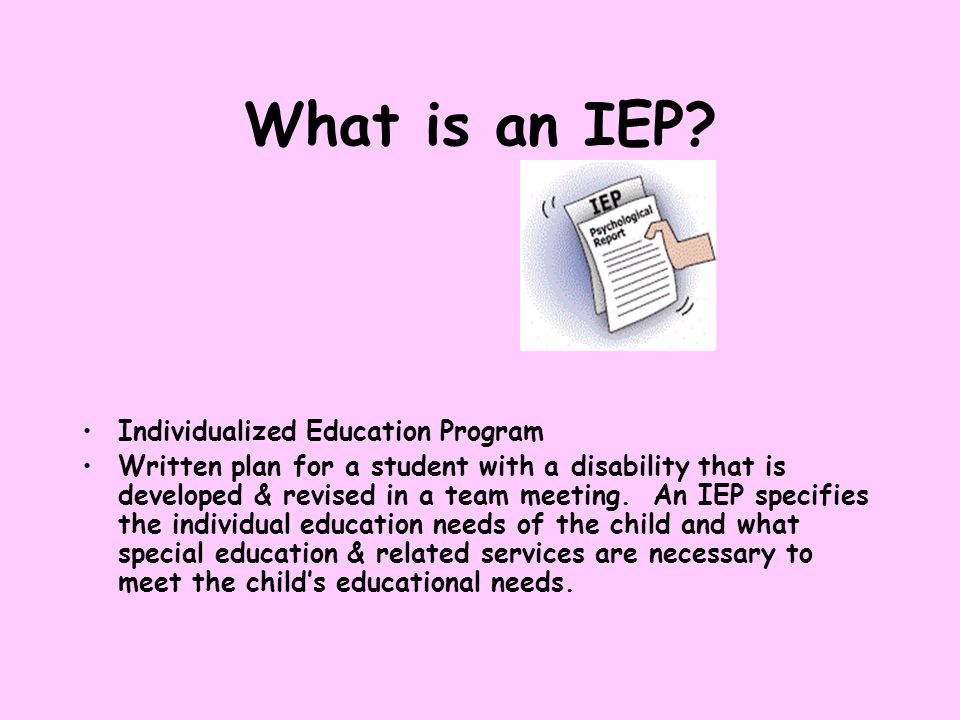 What is an IEP?

IEP
Psychological Report

• Individualized Education Program
• Written plan for a student with a disability that is developed & revised in a team meeting. An IEP specifies the individual education needs of the child and what special education & related services are necessary to meet the child's educational needs.